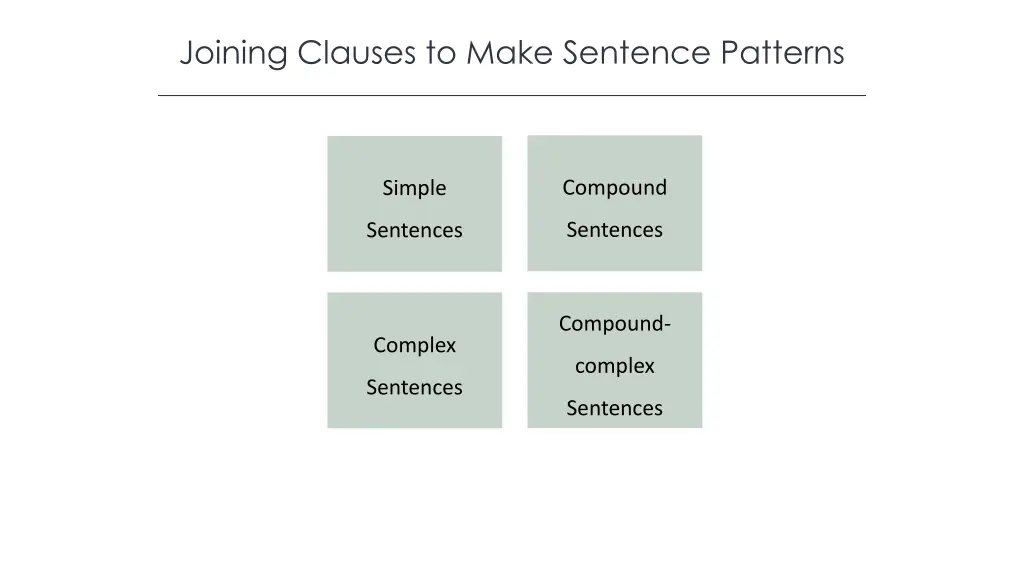 Joining Clauses to Make Sentence Patterns

Simple Sentences

Compound Sentences

Complex Sentences

Compound-complex Sentences